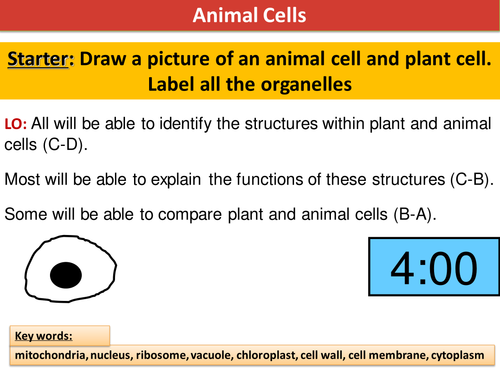 Animal Cells

Starter: Draw a picture of an animal cell and plant cell. Label all the organelles

LO: All will be able to identify the structures within plant and animal cells (C-D).

Most will be able to explain the functions of these structures (C-B).

Some will be able to compare plant and animal cells (B-A).

4:00

Key words:

mitochondria, nucleus, ribosome, vacuole, chloroplast, cell wall, cell membrane, cytoplasm